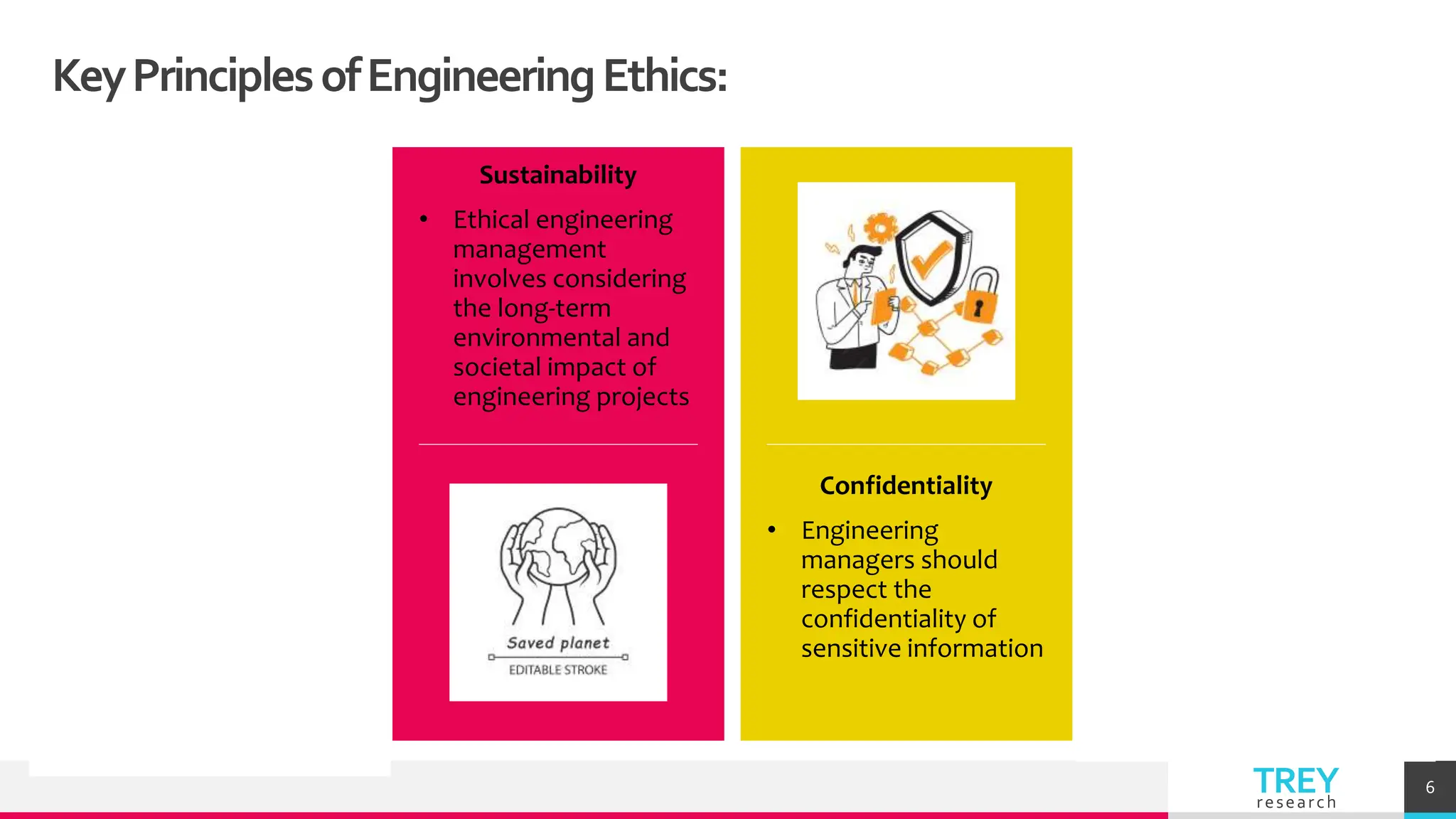 Key Principles of Engineering Ethics:

Sustainability

• Ethical engineering management involves considering the long-term environmental and societal impact of engineering projects

Saved planet

EDITABLE STROKE

Confidentiality

• Engineering managers should respect the confidentiality of sensitive information

TREY
research

6